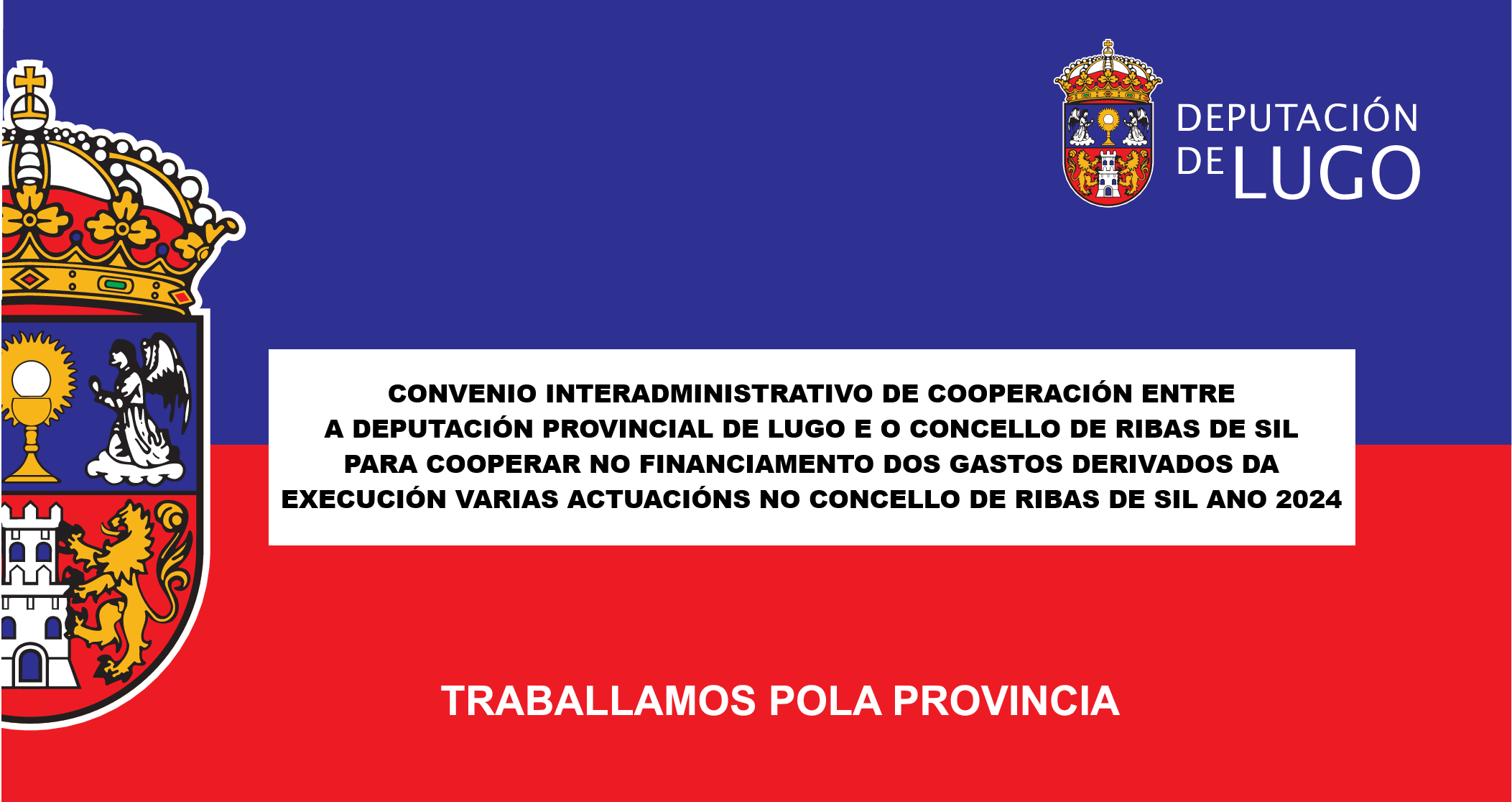 DEPUTACIÓN DE LUGO

CONVENIO INTERADMINISTRATIVO DE COOPERACIÓN ENTRE A DEPUTACIÓN PROVINCIAL DE LUGO E O CONCELLO DE RIBAS DE SIL PARA COOPERAR NO FINANCIAMENTO DOS GASTOS DERIVADOS DA EXECUCIÓN VARIAS ACTUACIÓNS NO CONCELLO DE RIBAS DE SIL ANO 2024

TRABALLAMOS POLA PROVINCIA